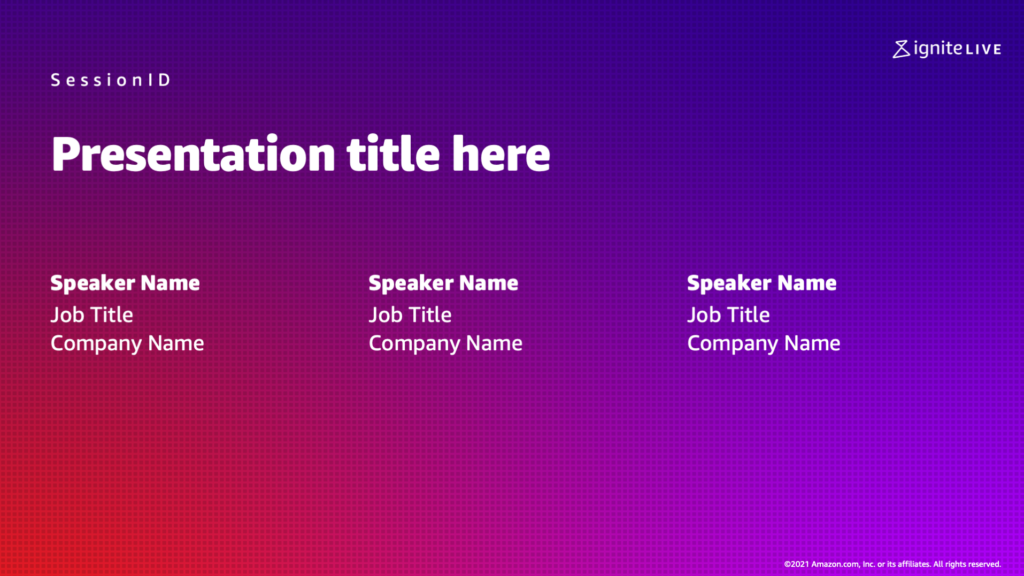 ignite LIVE

SessionID

Presentation title here

Speaker Name
Job Title
Company Name

Speaker Name
Job Title
Company Name

Speaker Name
Job Title
Company Name

©2021 Amazon.com, Inc. or its affiliates. All rights reserved.